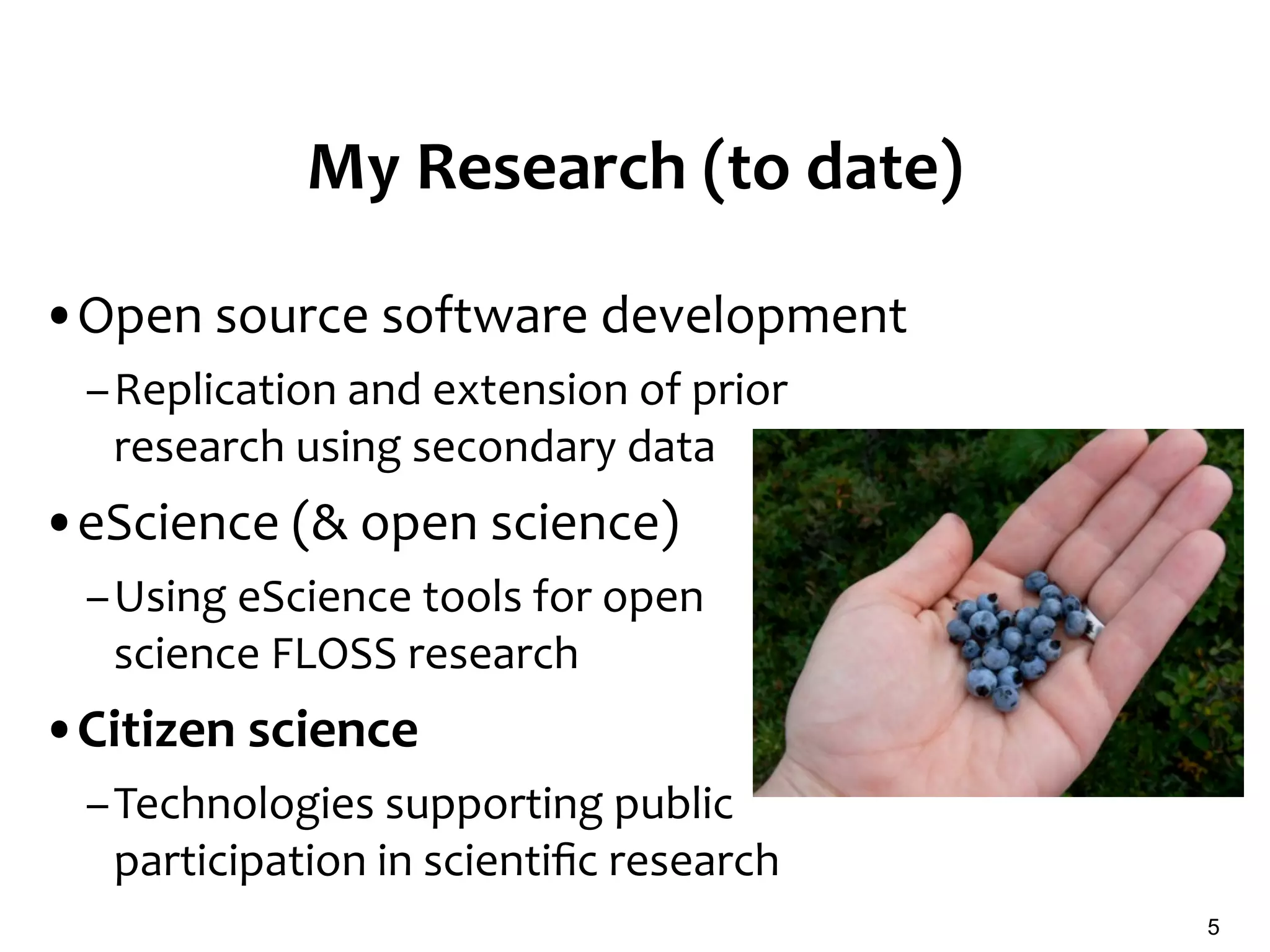 My Research (to date)

• Open source software development

– Replication and extension of prior research using secondary data

• eScience (& open science)

– Using eScience tools for open science FLOSS research

• Citizen science

– Technologies supporting public participation in scientific research

5